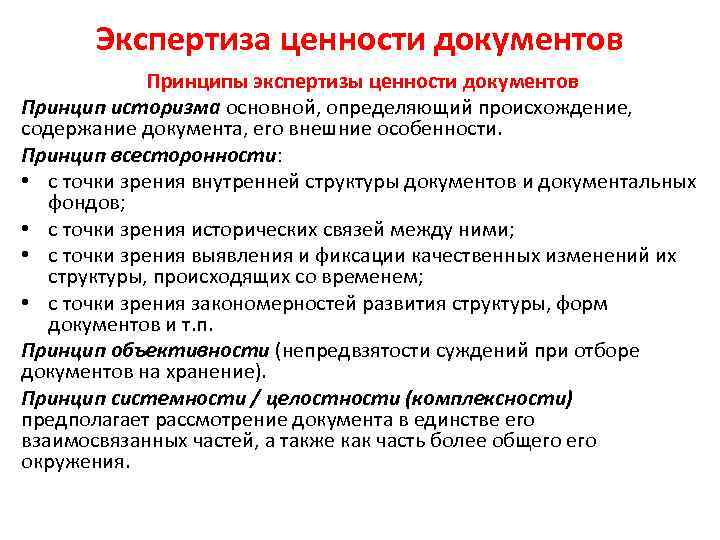 Экспертиза ценности документов

Принципы экспертизы ценности документов

Принцип историзма основной, определяющий происхождение, содержание документа, его внешние особенности.

Принцип всесторонности:

• с точки зрения внутренней структуры документов и документальных фондов;
• с точки зрения исторических связей между ними;
• с точки зрения выявления и фиксации качественных изменений их структуры, происходящих со временем;
• с точки зрения закономерностей развития структуры, форм документов и т.п.

Принцип объективности (непредвзятости суждений при отборе документов на хранение).

Принцип системности / целостности (комплексности) предполагает рассмотрение документа в единстве его взаимосвязанных частей, а также как часть более общего его окружения.